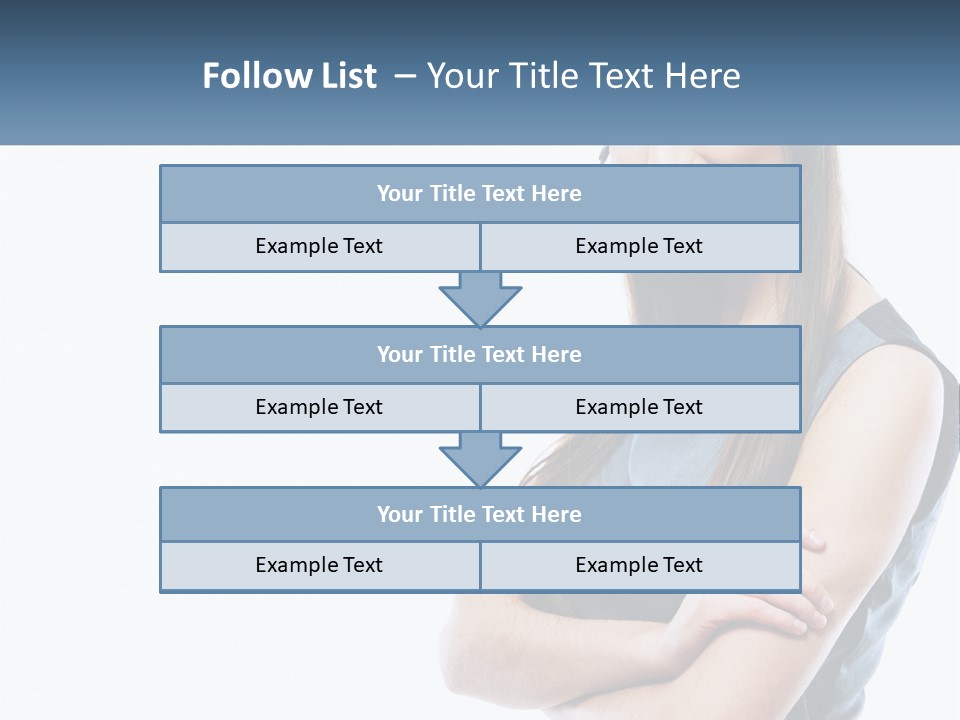 Follow List – Your Title Text Here

Your Title Text Here

Example Text

Example Text

Your Title Text Here

Example Text

Example Text

Your Title Text Here

Example Text

Example Text